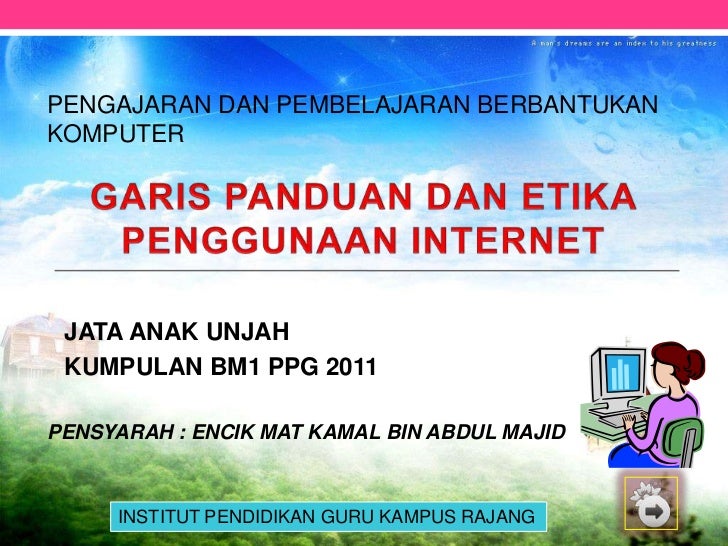 A man's dreams are an index to his greatness

PENGAJARAN DAN PEMBELAJARAN BERBANTUKAN KOMPUTER

GARIS PANDUAN DAN ETIKA PENGGUNAAN INTERNET

JATA ANAK UNJAH
KUMPULAN BM1 PPG 2011

PENSYARAH : ENCIK MAT KAMAL BIN ABDUL MAJID

INSTITUT PENDIDIKAN GURU KAMPUS RAJANG